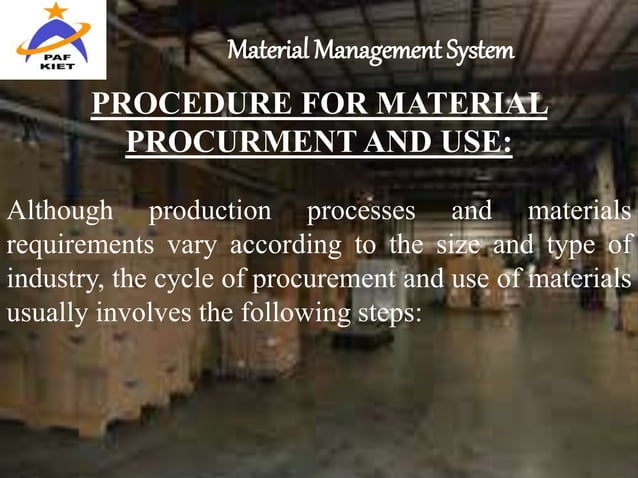 PAF KIET

Material Management System

PROCEDURE FOR MATERIAL PROCURMENT AND USE:

Although production processes and materials requirements vary according to the size and type of industry, the cycle of procurement and use of materials usually involves the following steps: